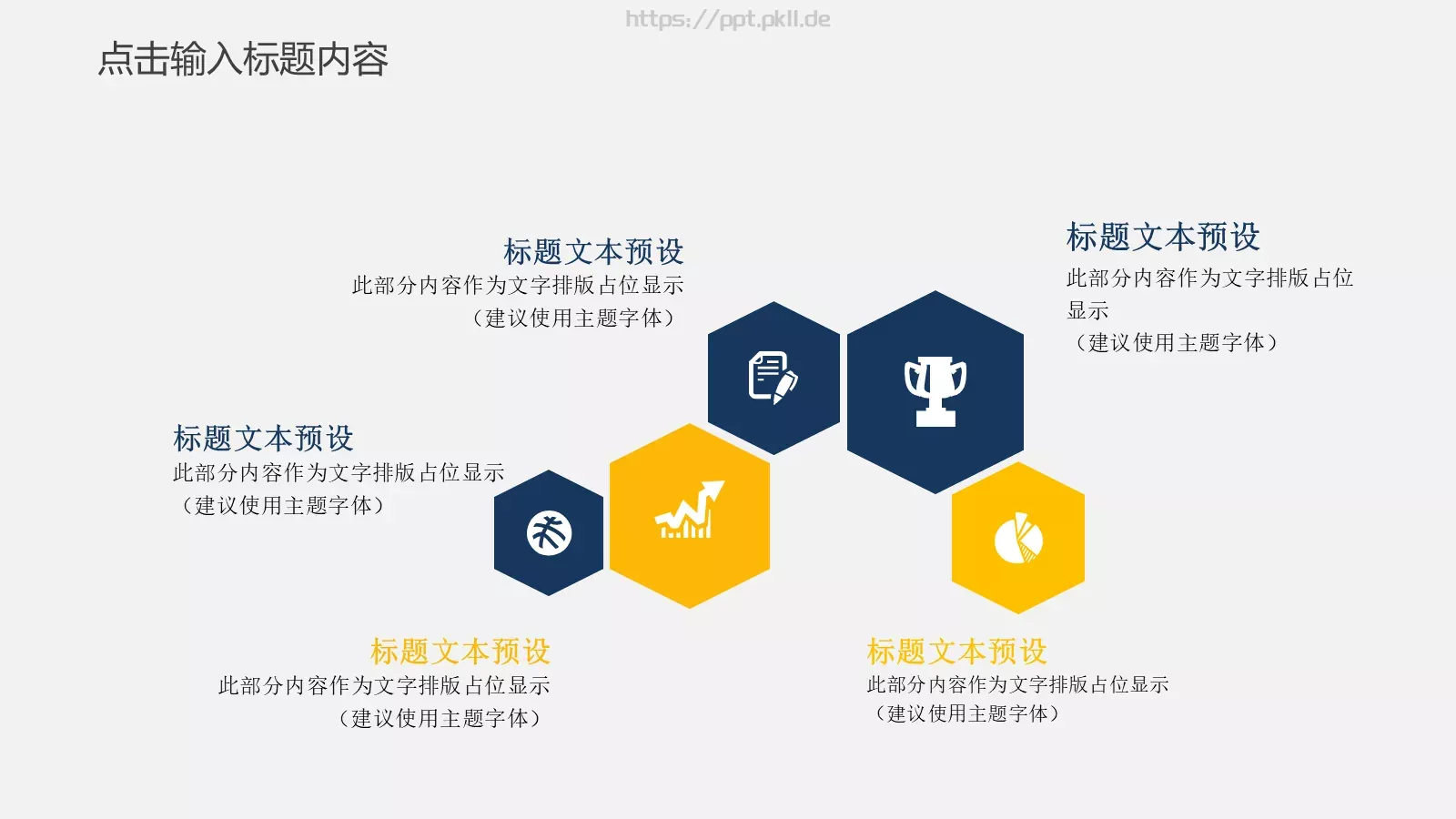 https://ppt.pkll.de

点击输入标题内容

标题文本预设
此部分内容作为文字排版占位显示
（建议使用主题字体）

标题文本预设
此部分内容作为文字排版占位显示
（建议使用主题字体）

标题文本预设
此部分内容作为文字排版占位显示
（建议使用主题字体）

标题文本预设
此部分内容作为文字排版占位显示
（建议使用主题字体）

标题文本预设
此部分内容作为文字排版占位显示
（建议使用主题字体）